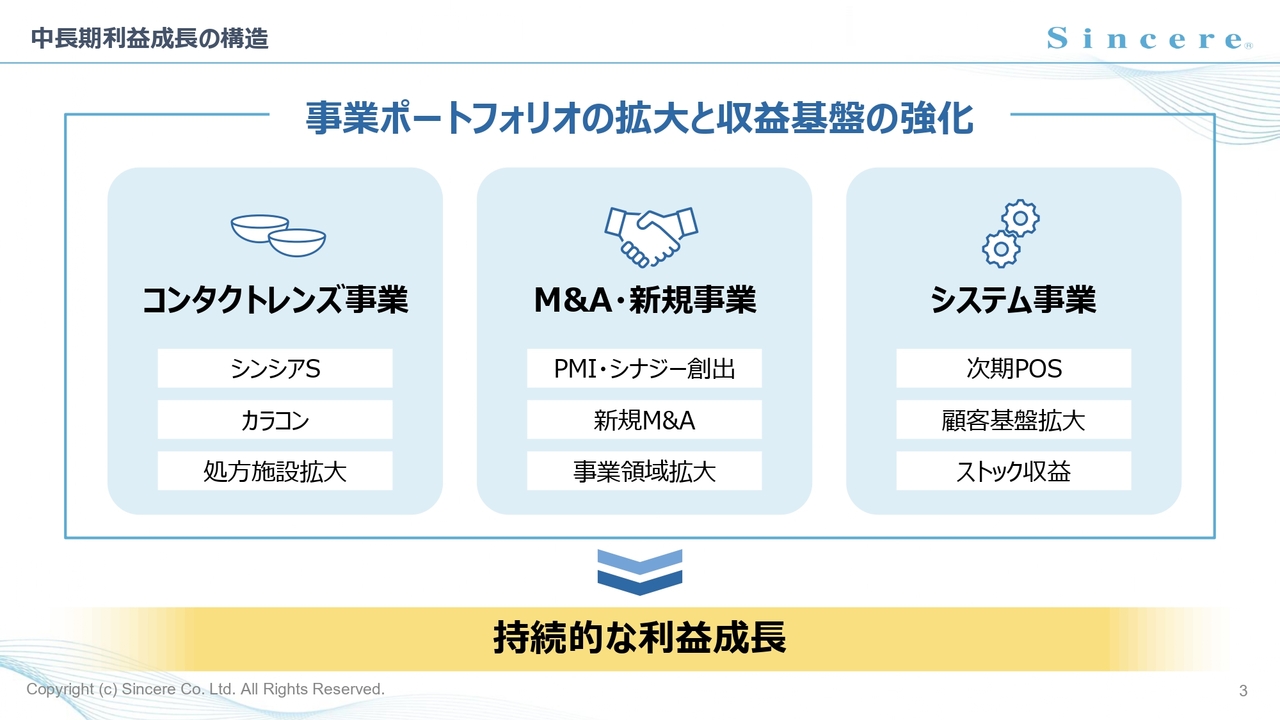 中長期利益成長の構造

Sincere®

事業ポートフォリオの拡大と収益基盤の強化

コンタクトレンズ事業

シンシアS

カラコン

処方施設拡大

M&A・新規事業

PMI・シナジー創出

新規M&A

事業領域拡大

システム事業

次期POS

顧客基盤拡大

ストック収益

持続的な利益成長

Copyright (c) Sincere Co. Ltd. All Rights Reserved.

3